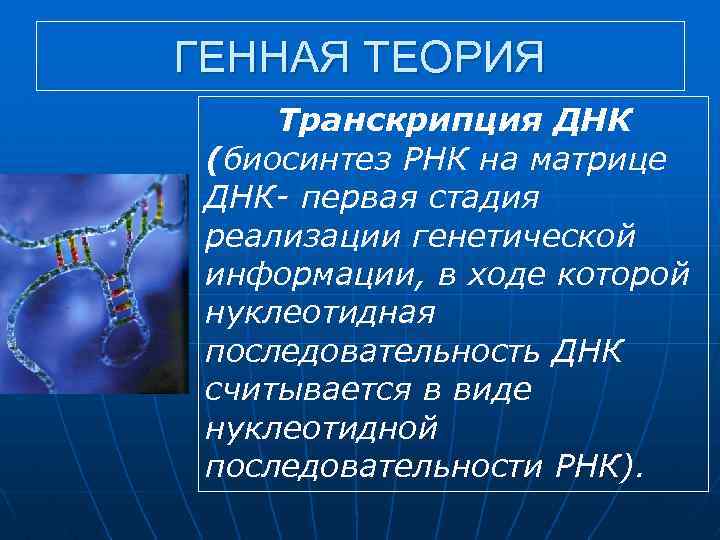 ГЕННАЯ ТЕОРИЯ

Транскрипция ДНК

(биосинтез РНК на матрице ДНК- первая стадия реализации генетической информации, в ходе которой нуклеотидная последовательность ДНК считывается в виде нуклеотидной последовательности РНК).